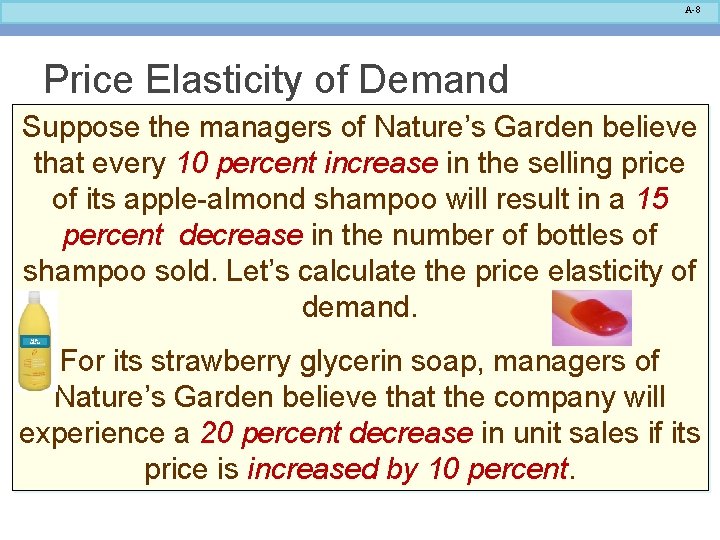 A-8

Price Elasticity of Demand

Suppose the managers of Nature’s Garden believe that every 10 percent increase in the selling price of its apple-almond shampoo will result in a 15 percent decrease in the number of bottles of shampoo sold. Let’s calculate the price elasticity of demand.

For its strawberry glycerin soap, managers of Nature’s Garden believe that the company will experience a 20 percent decrease in unit sales if its price is increased by 10 percent.